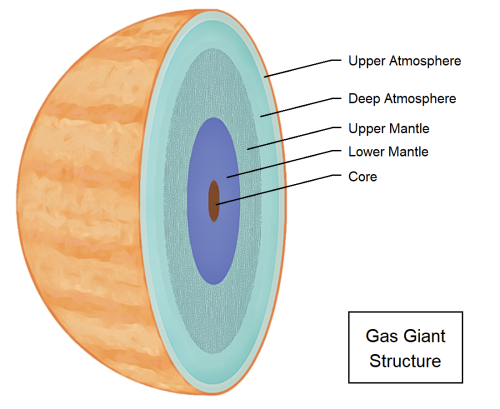 Upper Atmosphere
Deep Atmosphere
Upper Mantle
Lower Mantle
Core

Gas Giant Structure